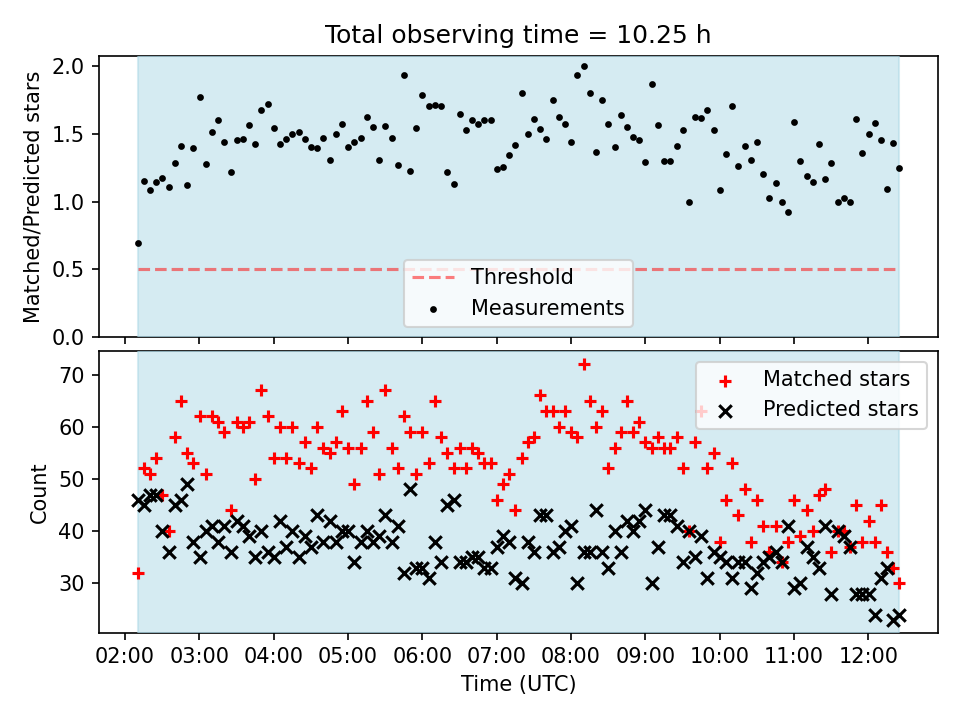 Total observing time = 10.25 h

Matched/Predicted stars

2.0
1.5
1.0
0.5
0.0

Threshold
Measurements

Count

70
60
50
40
30

Matched stars
Predicted stars

02:00 03:00 04:00 05:00 06:00 07:00 08:00 09:00 10:00 11:00 12:00

Time (UTC)